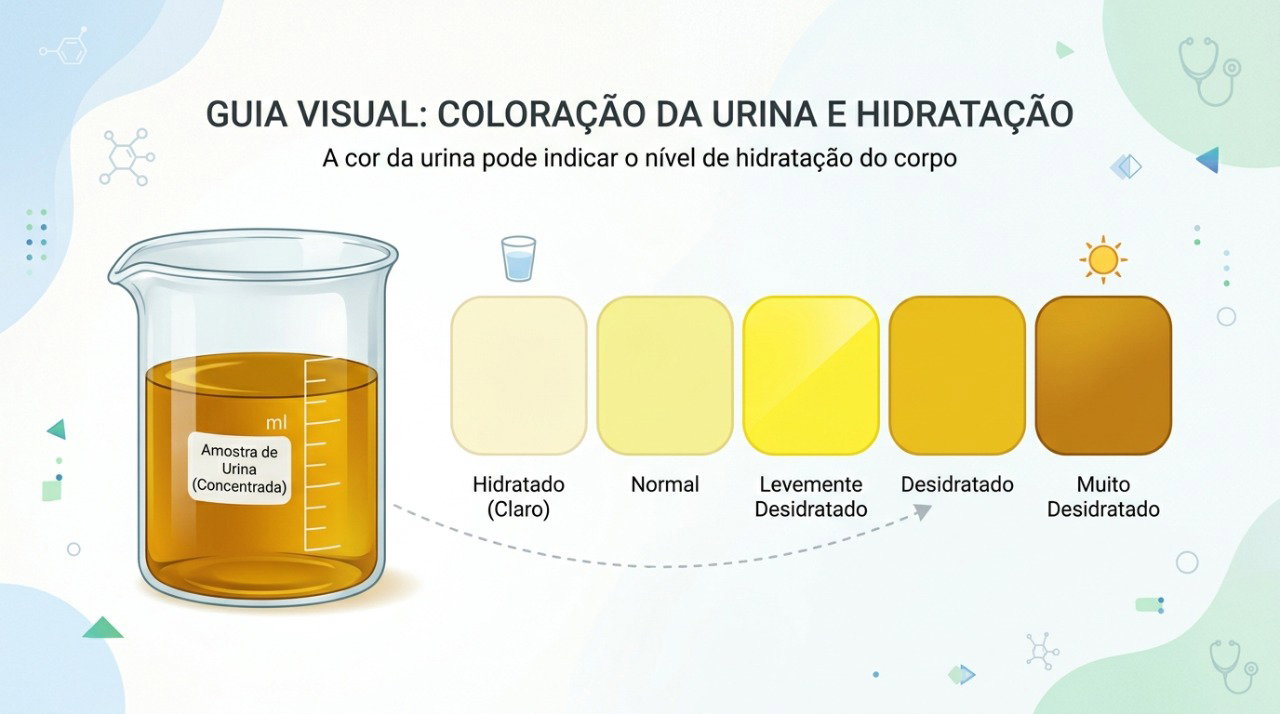 GUIA VISUAL: COLORAÇÃO DA URINA E HIDRATAÇÃO

A cor da urina pode indicar o nível de hidratação do corpo

ml

Amostra de Urina (Concentrada)

Hidratado (Claro)

Normal

Levemente Desidratado

Desidratado

Muito Desidratado